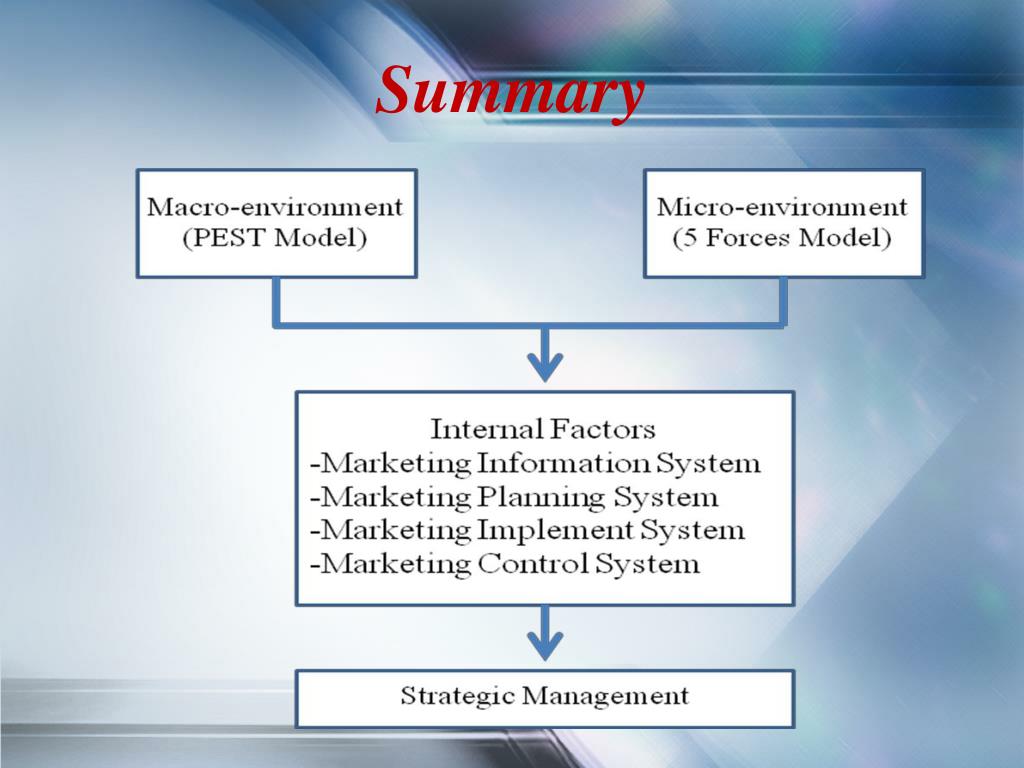 Summary

Macro-environment
(PEST Model)

Micro-environment
(5 Forces Model)

Internal Factors
-Marketing Information System
-Marketing Planning System
-Marketing Implement System
-Marketing Control System

Strategic Management